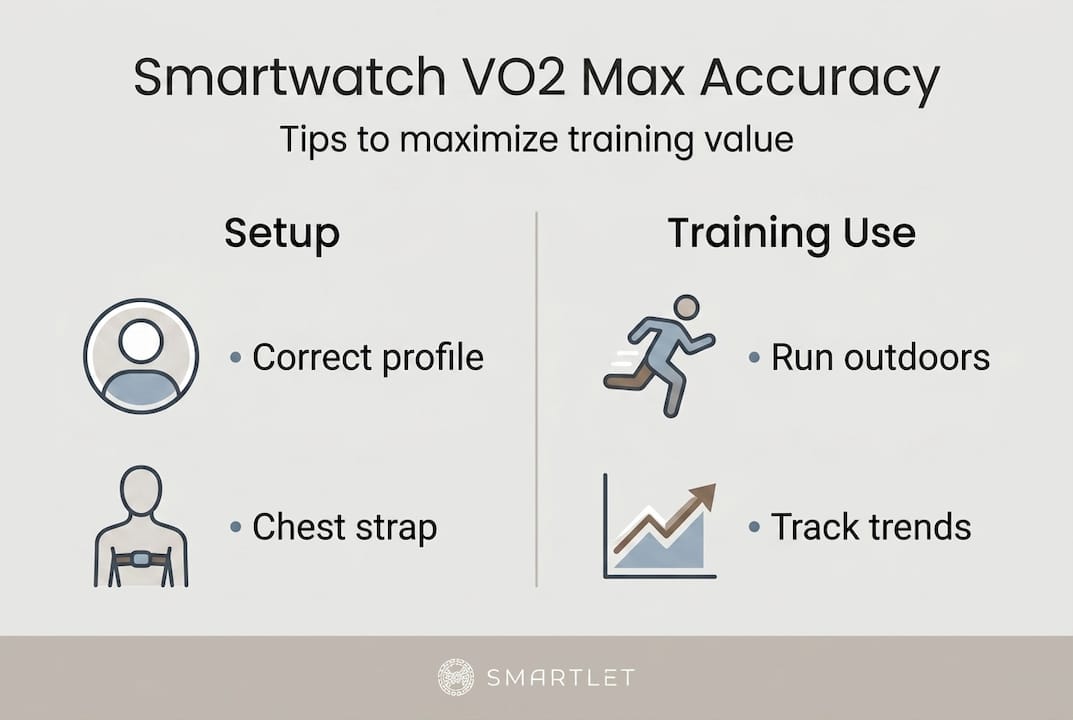 Smartwatch VO2 Max Accuracy

Tips to maximize training value

Setup

• Correct profile

• Chest strap

Training Use

• Run outdoors

• Track trends

SMARTLET